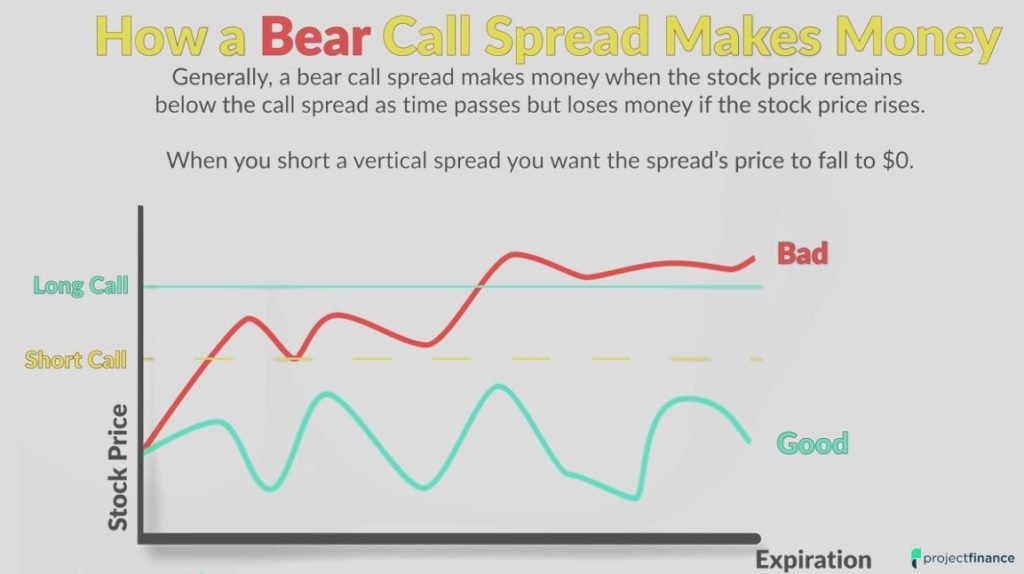 How a Bear Call Spread Makes Money

Generally, a bear call spread makes money when the stock price remains below the call spread as time passes but loses money if the stock price rises.

When you short a vertical spread you want the spread's price to fall to $0.

Long Call

Short Call

Stock Price

Bad

Good

Expiration

projectfinance